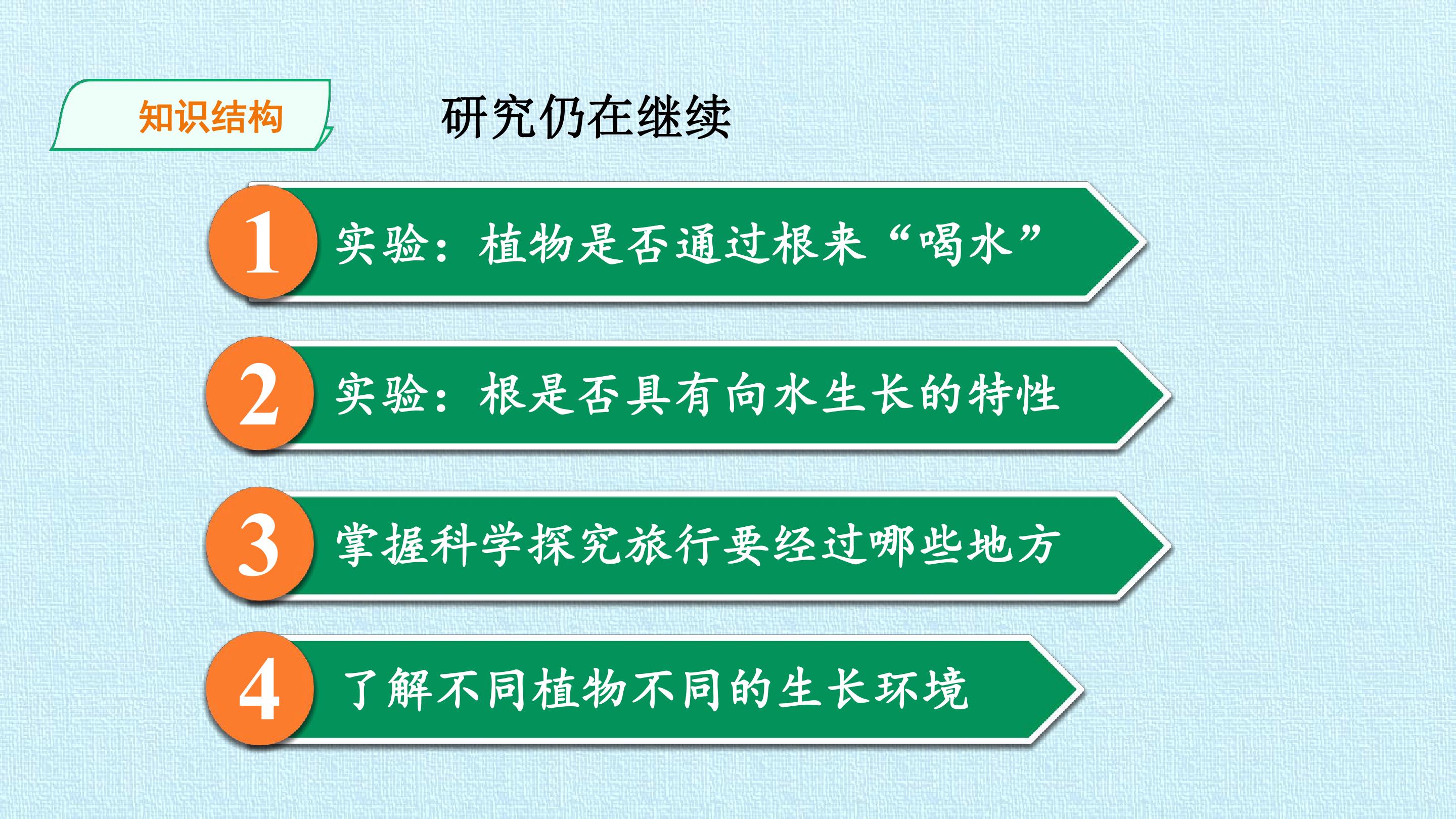 知识结构

研究仍在继续

1 实验：植物是否通过根来“喝水”

2 实验：根是否具有向水生长的特性

3 掌握科学探究旅行要经过哪些地方

4 了解不同植物不同的生长环境